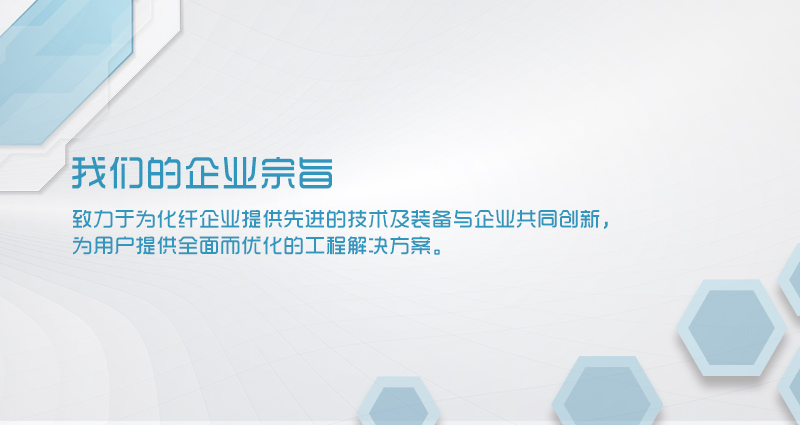 我们的企业宗旨

致力于为化纤企业提供先进的技术及装备与企业共同创新，为用户提供全面而优化的工程解决方案。